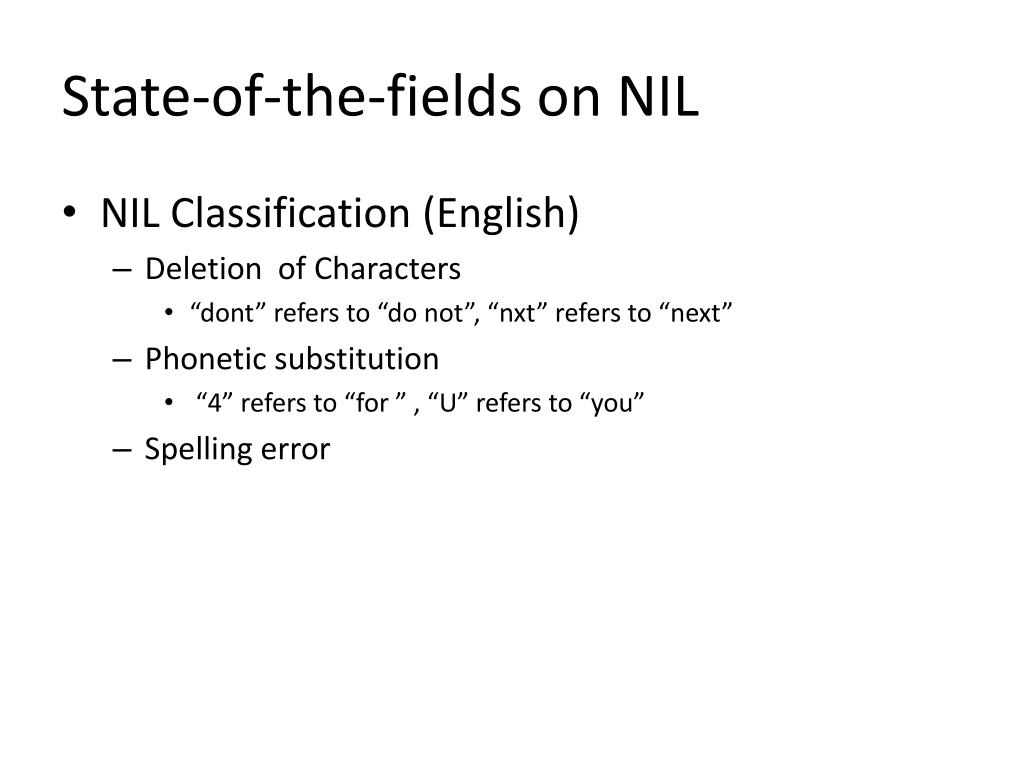 State-of-the-fields on NIL

• NIL Classification (English)
– Deletion of Characters
• “dont” refers to “do not”, “nxt” refers to “next”
– Phonetic substitution
• “4” refers to “for ” , “U” refers to “you”
– Spelling error